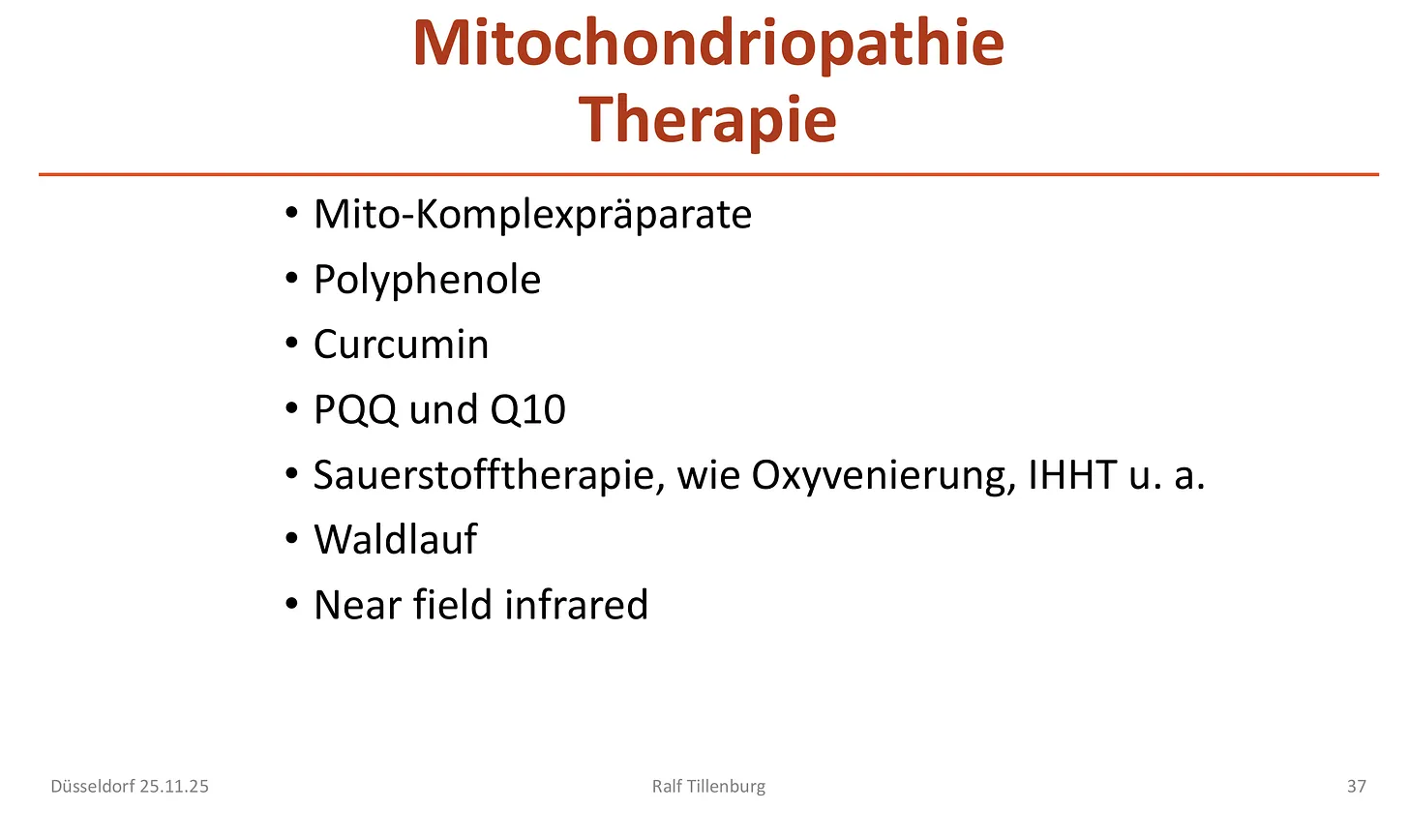 Mitochondriopathie
Therapie

• Mito-Komplexpräparate
• Polyphenole
• Curcumin
• PQQ und Q10
• Sauerstofftherapie, wie Oxyvenierung, IHHT u. a.
• Waldlauf
• Near field infrared

Düsseldorf 25.11.25 Ralf Tillenburg 37